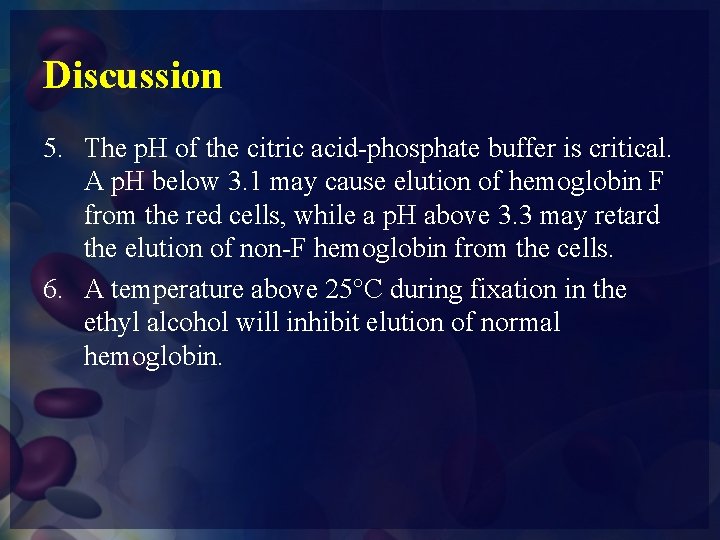 Discussion

5. The pH of the citric acid-phosphate buffer is critical. A pH below 3.1 may cause elution of hemoglobin F from the red cells, while a pH above 3.3 may retard the elution of non-F hemoglobin from the cells.

6. A temperature above 25°C during fixation in the ethyl alcohol will inhibit elution of normal hemoglobin.